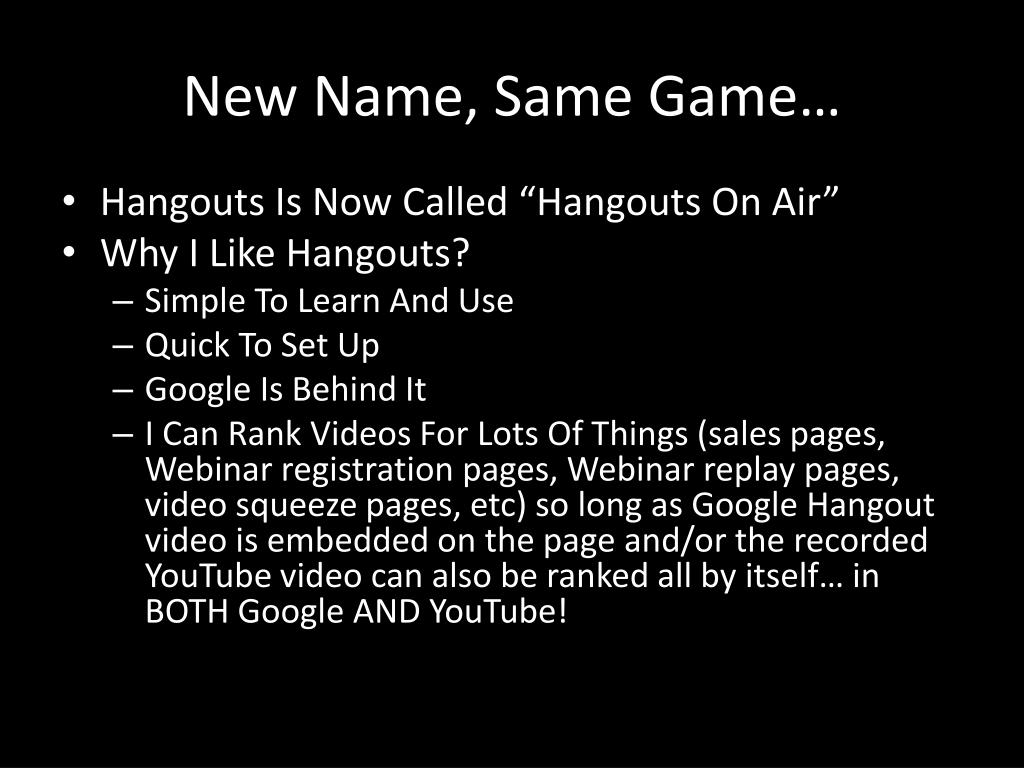 New Name, Same Game…

• Hangouts Is Now Called “Hangouts On Air”
• Why I Like Hangouts?
– Simple To Learn And Use
– Quick To Set Up
– Google Is Behind It
– I Can Rank Videos For Lots Of Things (sales pages, Webinar registration pages, Webinar replay pages, video squeeze pages, etc) so long as Google Hangout video is embedded on the page and/or the recorded YouTube video can also be ranked all by itself… in BOTH Google AND YouTube!